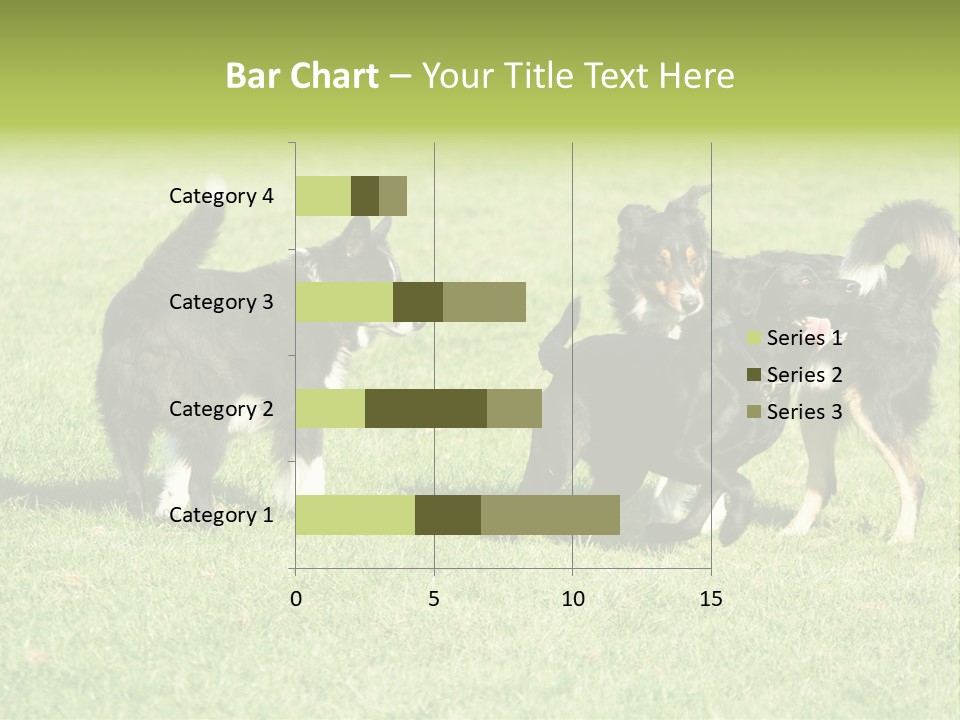 Bar Chart – Your Title Text Here

Category 4
Category 3
Category 2
Category 1

0 5 10 15

Series 1
Series 2
Series 3